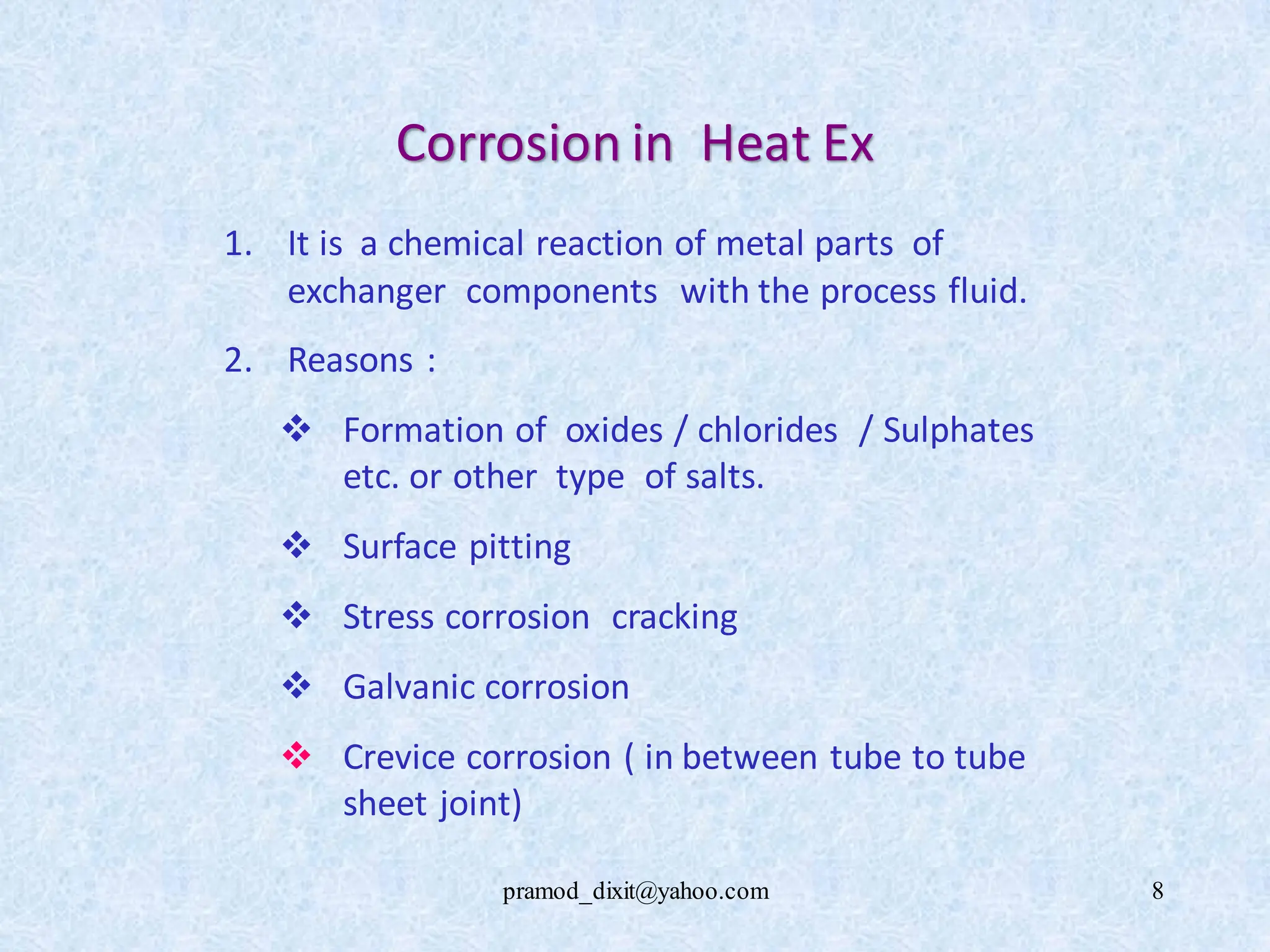 Corrosion in Heat Ex

1. It is a chemical reaction of metal parts of exchanger components with the process fluid.

2. Reasons :

❖ Formation of oxides / chlorides / Sulphates etc. or other type of salts.

❖ Surface pitting

❖ Stress corrosion cracking

❖ Galvanic corrosion

❖ Crevice corrosion ( in between tube to tube sheet joint)

pramod_dixit@yahoo.com

8